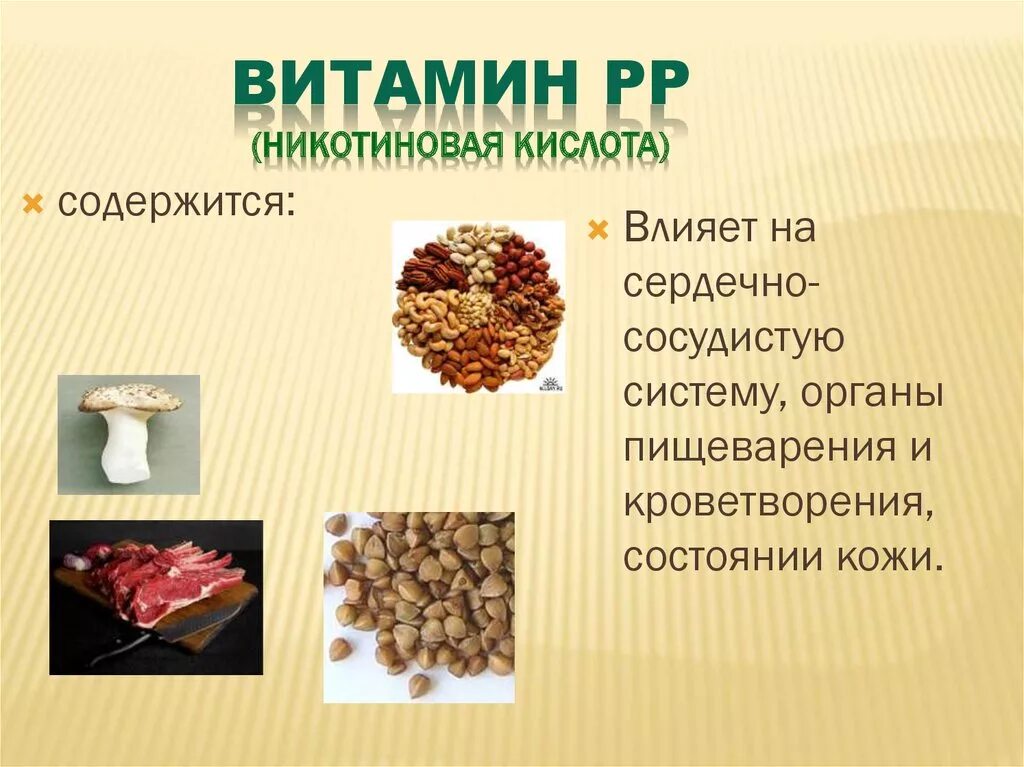 ВИТАМИН РР
(НИКОТИНОВАЯ КИСЛОТА)

содержится:

Влияет на сердечно-сосудистую систему, органы пищеварения и кроветворения, состоянии кожи.